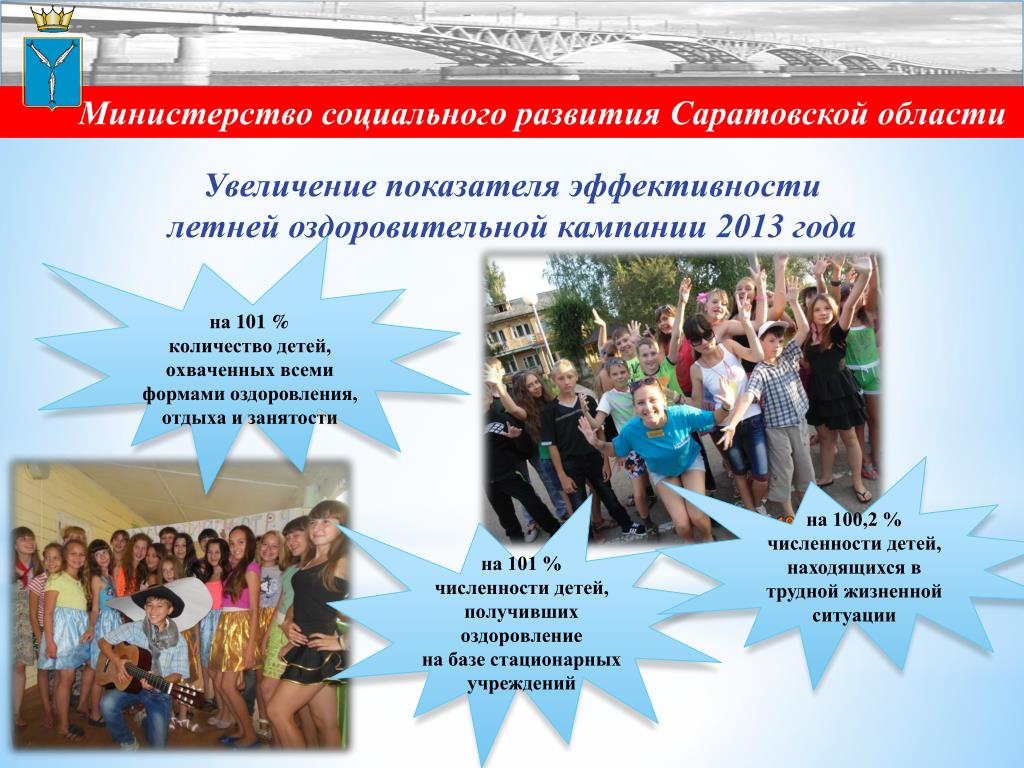 Министерство социального развития Саратовской области

Увеличение показателя эффективности летней оздоровительной кампании 2013 года

на 101 %
количество детей, охваченных всеми формами оздоровления, отдыха и занятости

на 101 %
численности детей, получивших оздоровление
на базе стационарных учреждений

на 100,2 %
численности детей, находящихся в трудной жизненной ситуации